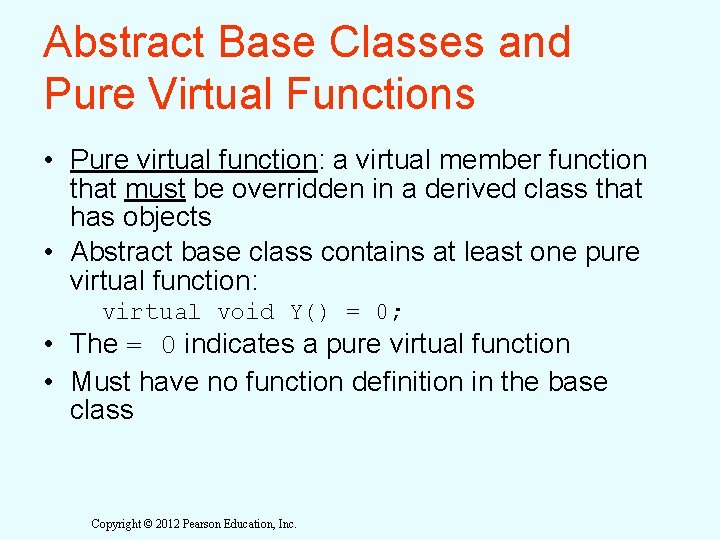 Abstract Base Classes and Pure Virtual Functions

• Pure virtual function: a virtual member function that must be overridden in a derived class that has objects

• Abstract base class contains at least one pure virtual function:

virtual void Y() = 0;

• The = 0 indicates a pure virtual function

• Must have no function definition in the base class

Copyright © 2012 Pearson Education, Inc.